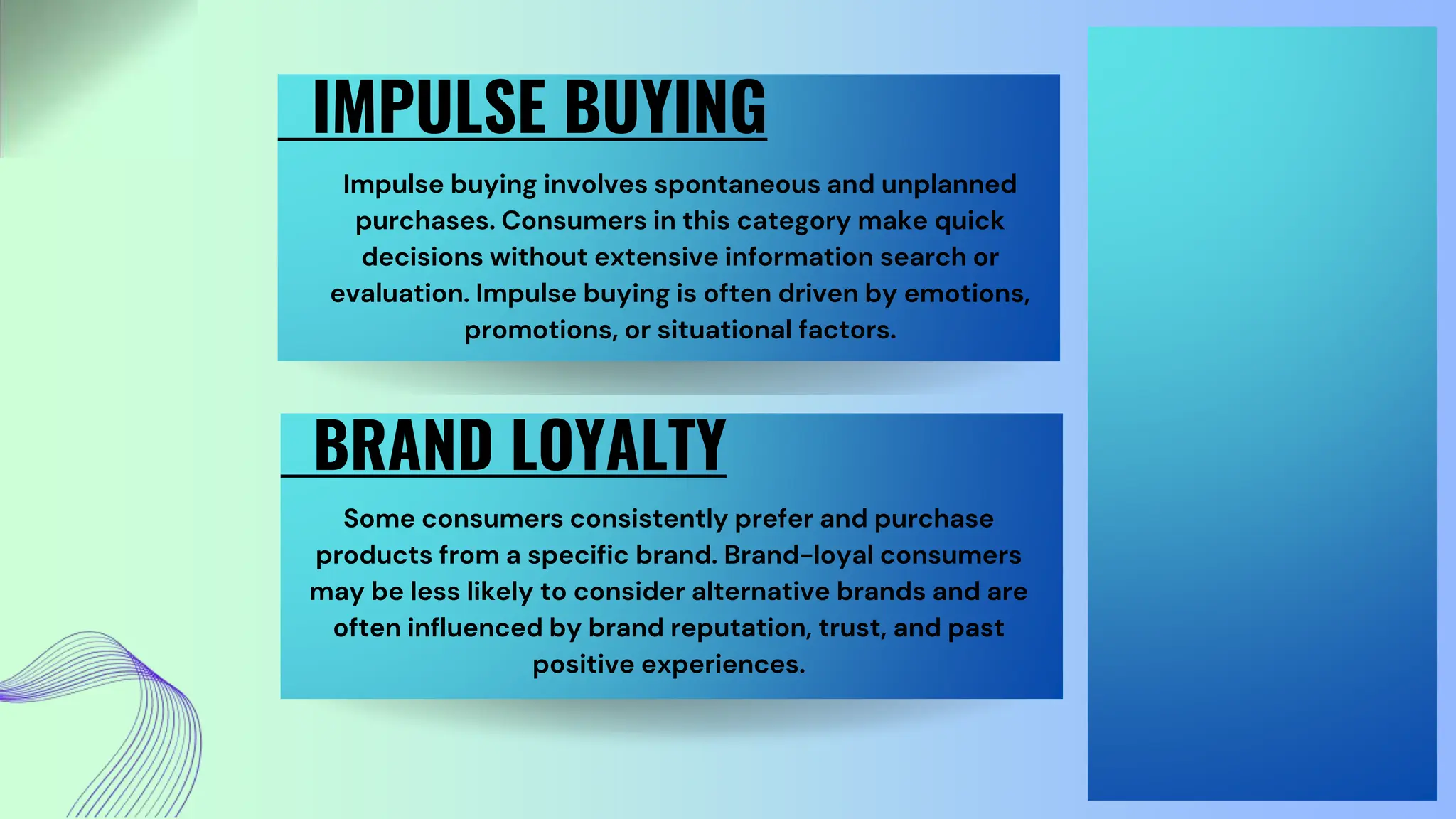 IMPULSE BUYING

Impulse buying involves spontaneous and unplanned purchases. Consumers in this category make quick decisions without extensive information search or evaluation. Impulse buying is often driven by emotions, promotions, or situational factors.

BRAND LOYALTY

Some consumers consistently prefer and purchase products from a specific brand. Brand-loyal consumers may be less likely to consider alternative brands and are often influenced by brand reputation, trust, and past positive experiences.